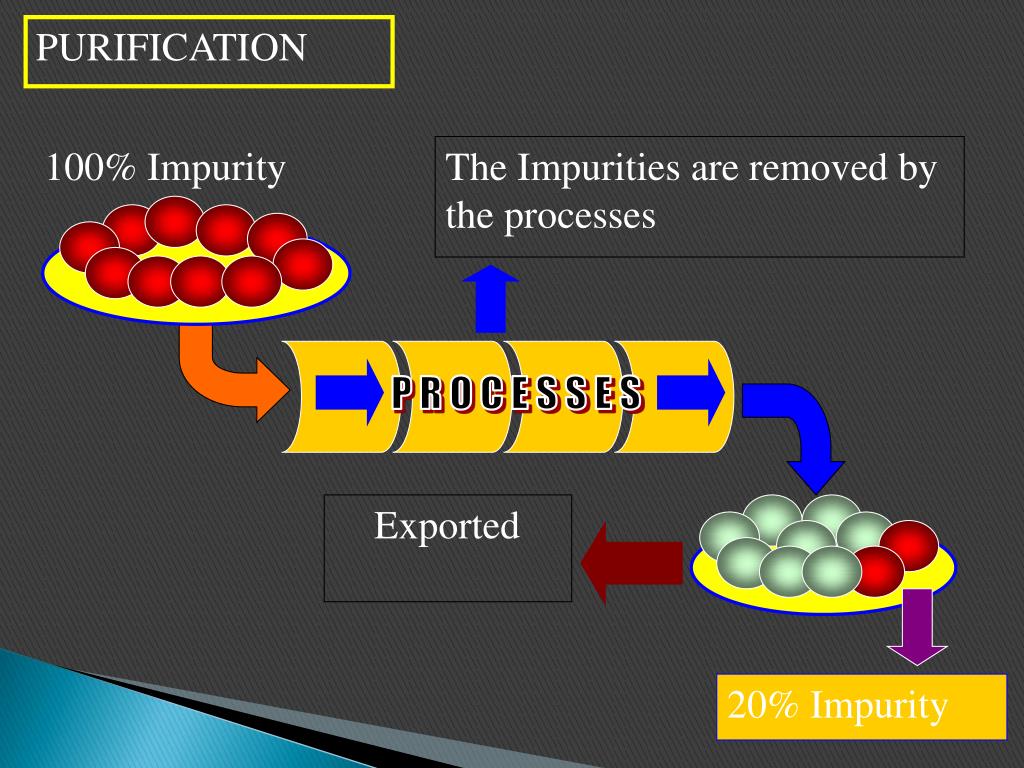 PURIFICATION

100% Impurity

The Impurities are removed by the processes

PROCESSES

Exported

20% Impurity